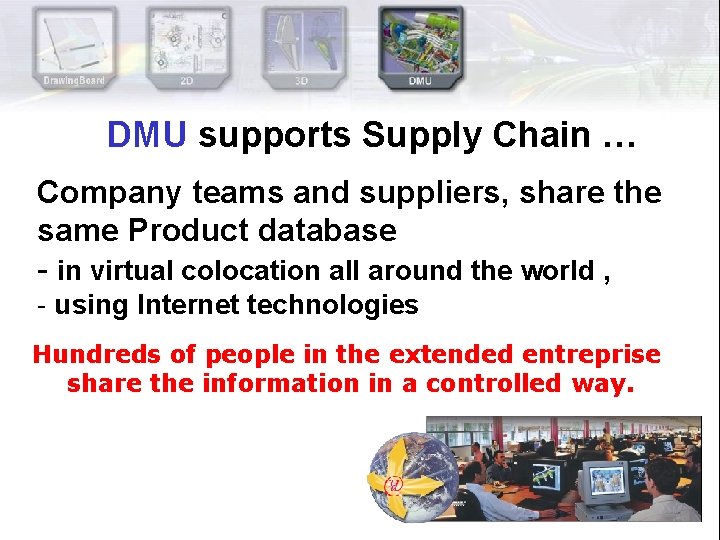 DrawingBoard
2D
3D
DMU

DMU supports Supply Chain …

Company teams and suppliers, share the same Product database
- in virtual colocation all around the world ,
- using Internet technologies

Hundreds of people in the extended entreprise share the information in a controlled way.